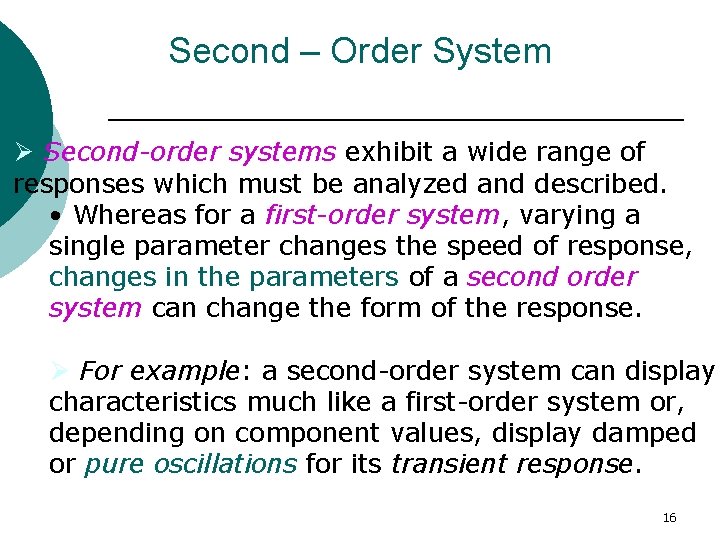 Second – Order System

➢ Second-order systems exhibit a wide range of responses which must be analyzed and described.

• Whereas for a first-order system, varying a single parameter changes the speed of response, changes in the parameters of a second order system can change the form of the response.

➢ For example: a second-order system can display characteristics much like a first-order system or, depending on component values, display damped or pure oscillations for its transient response.

16